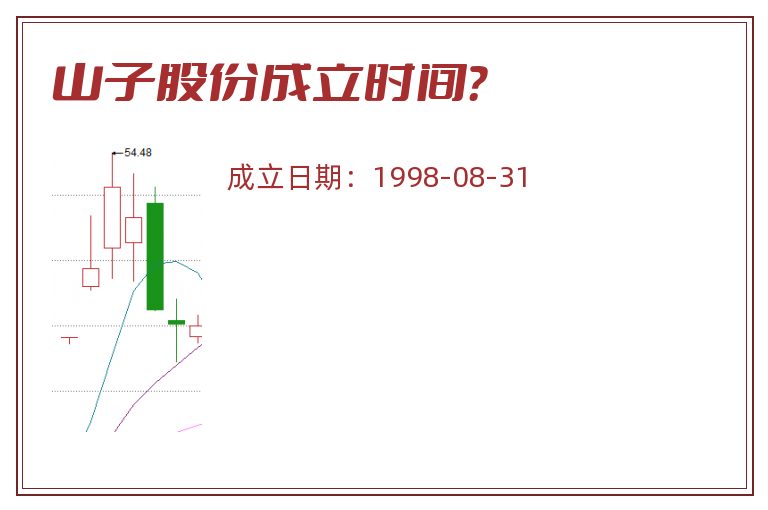 山子股份成立时间?

54.48

成立日期：1998-08-31